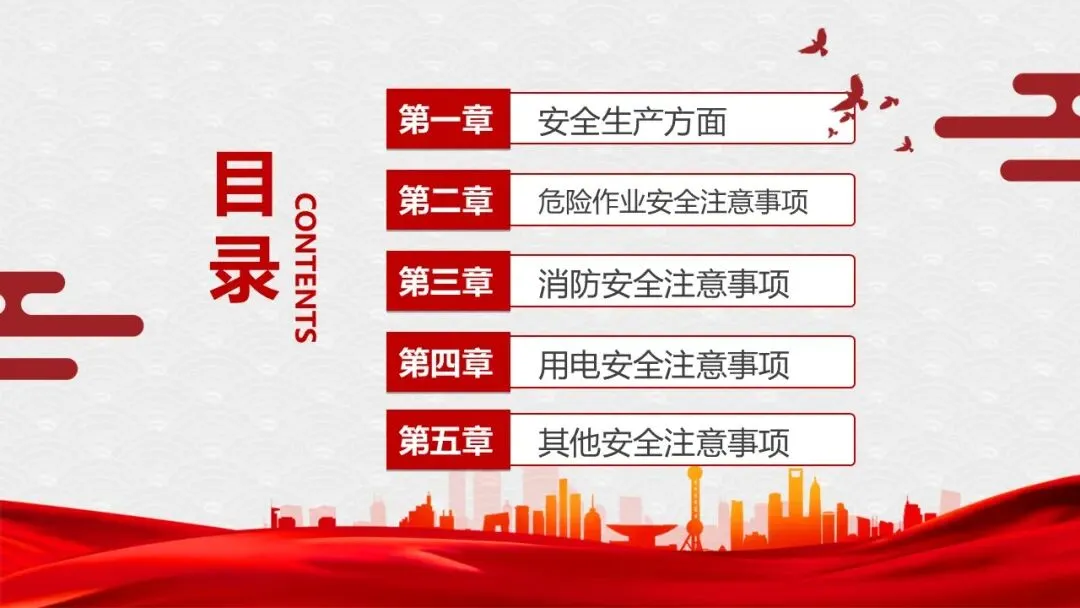 目录
CONTENTS

第一章 安全生产方面
第二章 危险作业安全注意事项
第三章 消防安全注意事项
第四章 用电安全注意事项
第五章 其他安全注意事项